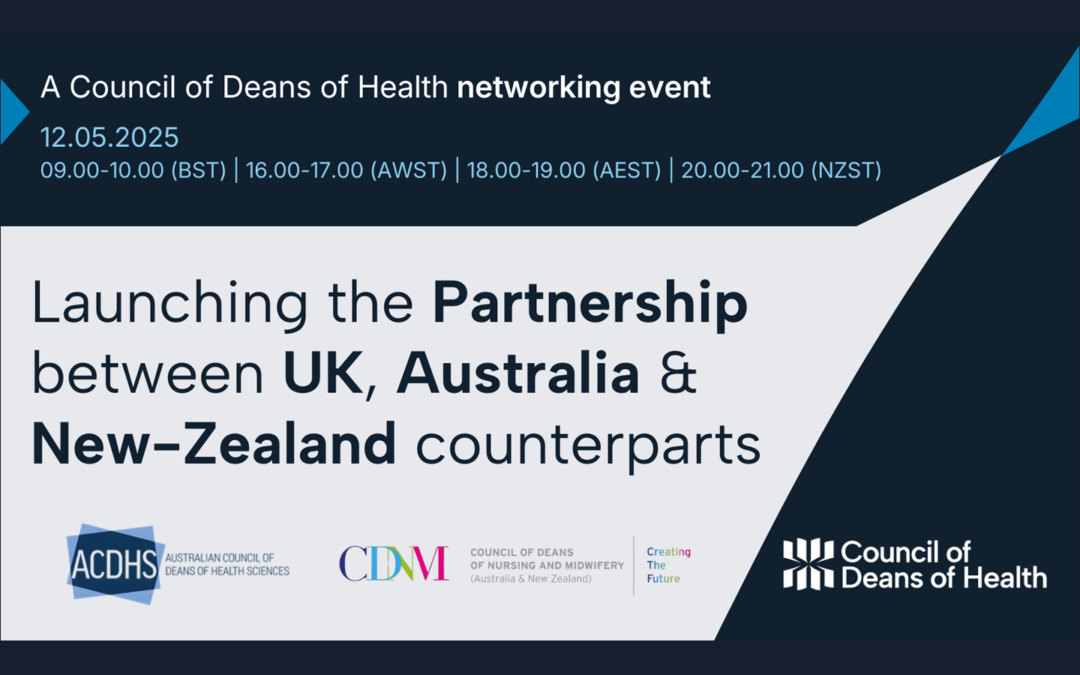 A Council of Deans of Health networking event

12.05.2025

09.00-10.00 (BST) | 16.00-17.00 (AWST) | 18.00-19.00 (AEST) | 20.00-21.00 (NZST)

Launching the Partnership between UK, Australia & New-Zealand counterparts

ACDHS AUSTRALIAN COUNCIL OF DEANS OF HEALTH SCIENCES

CDNM COUNCIL OF DEANS OF NURSING AND MIDWIFERY (Australia & New Zealand)

Creating The Future

Council of Deans of Health